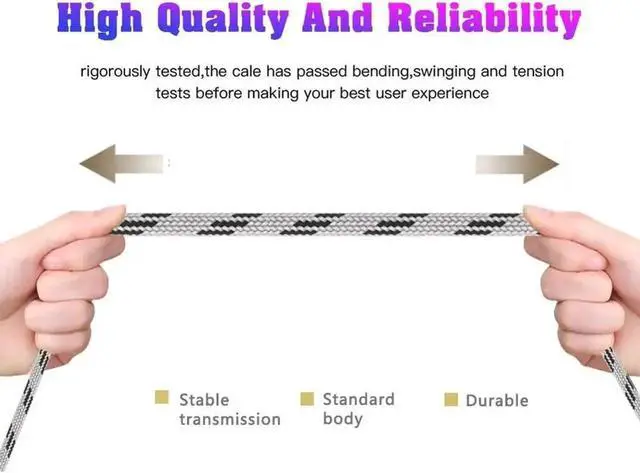 High Quality And Reliability

rigorously tested,the cale has passed bending,swinging and tension tests before making your best user experience

Stable transmission

Standard body

Durable